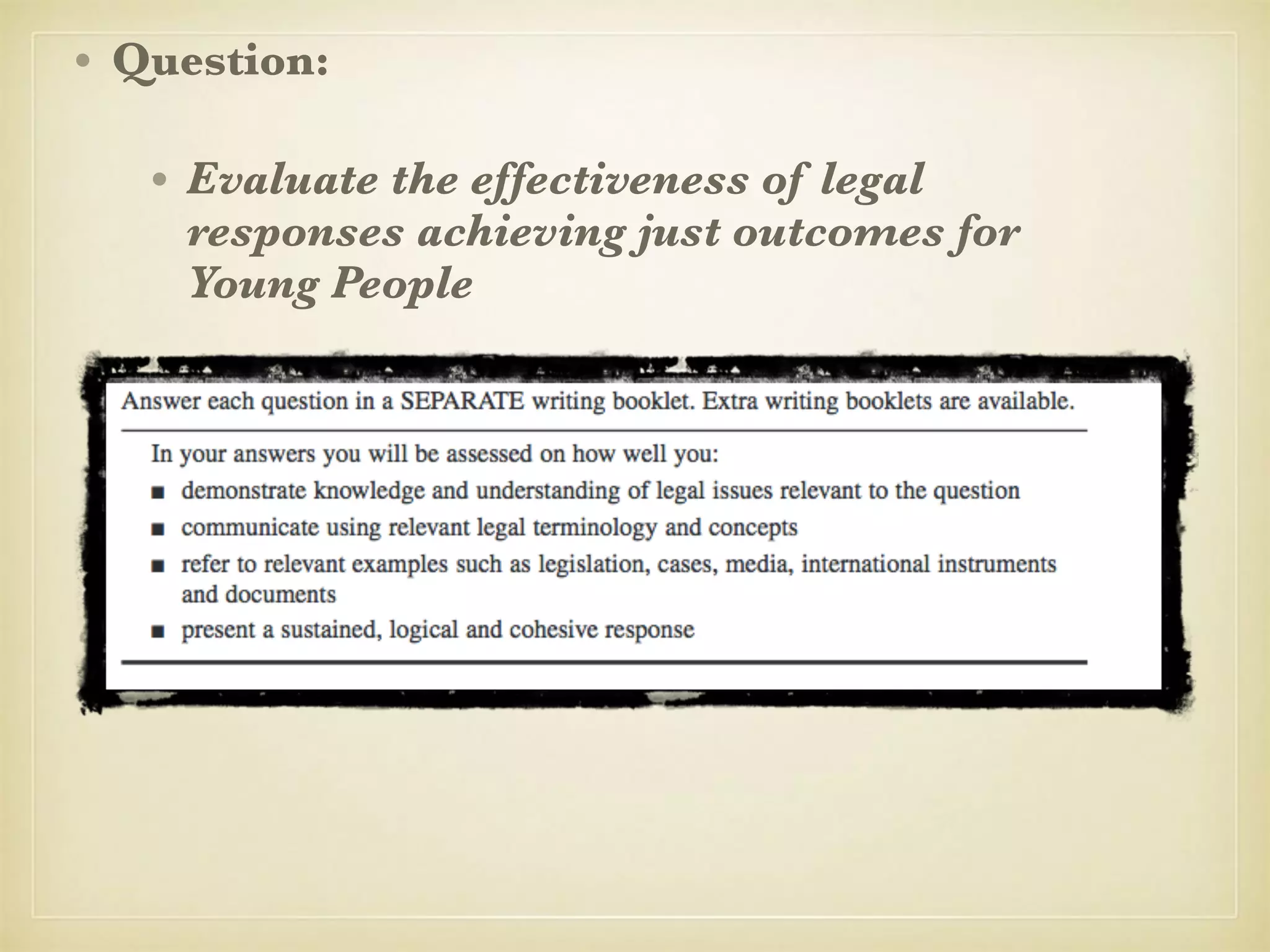 • Question:

• Evaluate the effectiveness of legal responses achieving just outcomes for Young People

Answer each question in a SEPARATE writing booklet. Extra writing booklets are available.

In your answers you will be assessed on how well you:

■ demonstrate knowledge and understanding of legal issues relevant to the question

■ communicate using relevant legal terminology and concepts

■ refer to relevant examples such as legislation, cases, media, international instruments and documents

■ present a sustained, logical and cohesive response